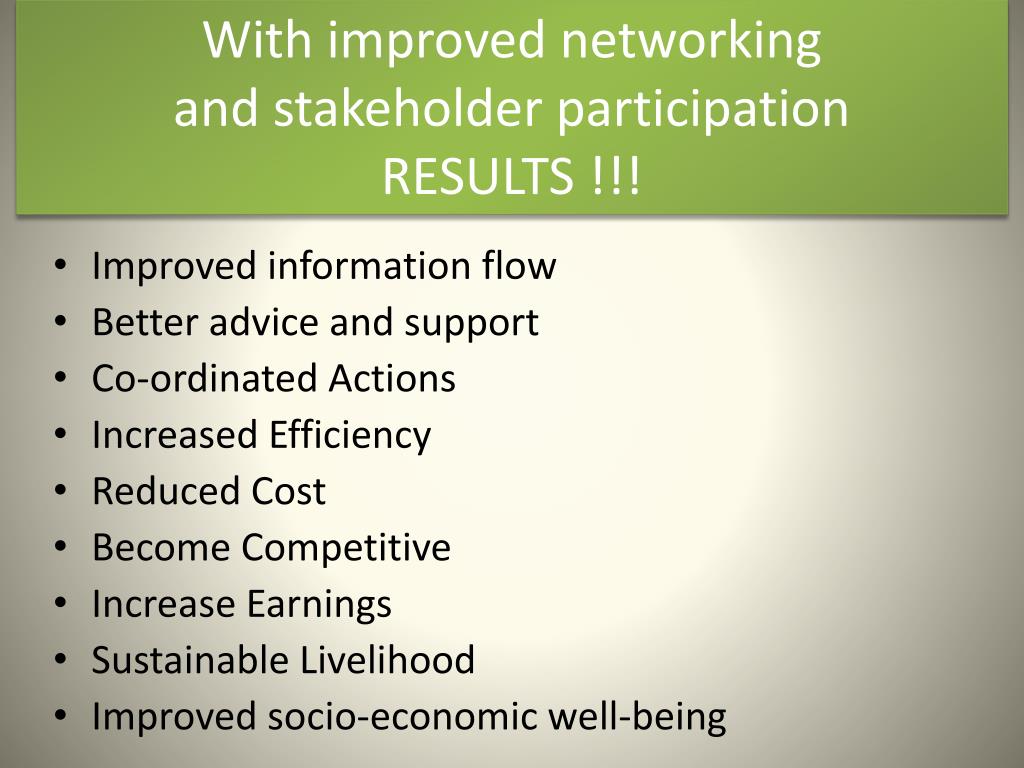 With improved networking and stakeholder participation RESULTS !!!

• Improved information flow
• Better advice and support
• Co-ordinated Actions
• Increased Efficiency
• Reduced Cost
• Become Competitive
• Increase Earnings
• Sustainable Livelihood
• Improved socio-economic well-being